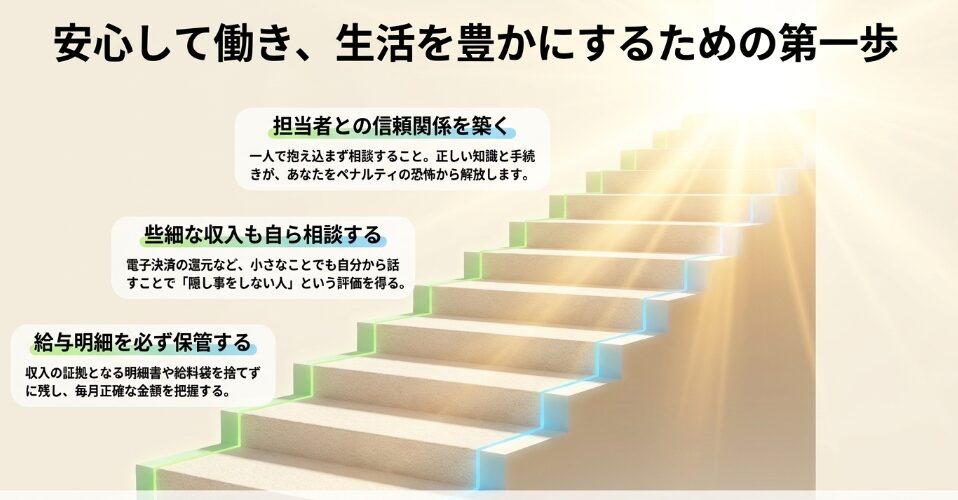 安心して働き、生活を豊かにするための第一歩

担当者との信頼関係を築く

一人で抱え込まず相談すること。正しい知識と手続きが、あなたをペナルティの恐怖から解放します。

些細な収入も自ら相談する

電子決済の還元など、小さなことでも自分から話すことで「隠し事をしない人」という評価を得る。

給与明細を必ず保管する

収入の証拠となる明細書や給料袋を捨てずに残し、毎月正確な金額を把握する。